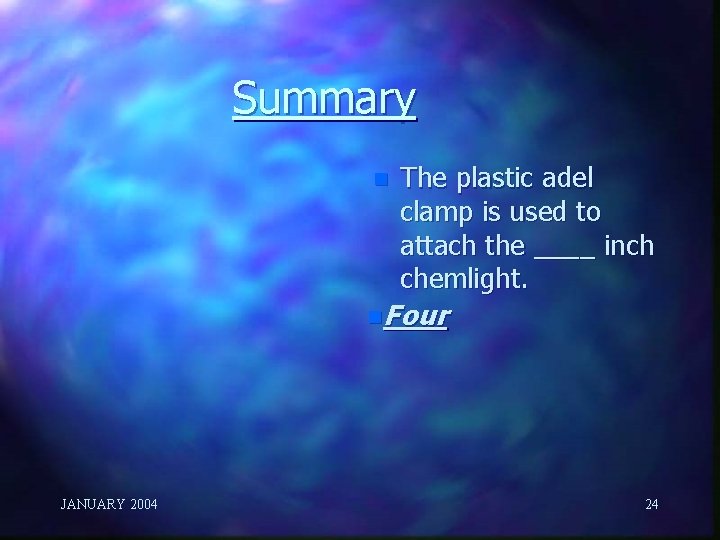 Summary

The plastic adel clamp is used to attach the ____ inch chemlight.

Four

JANUARY 2004

24